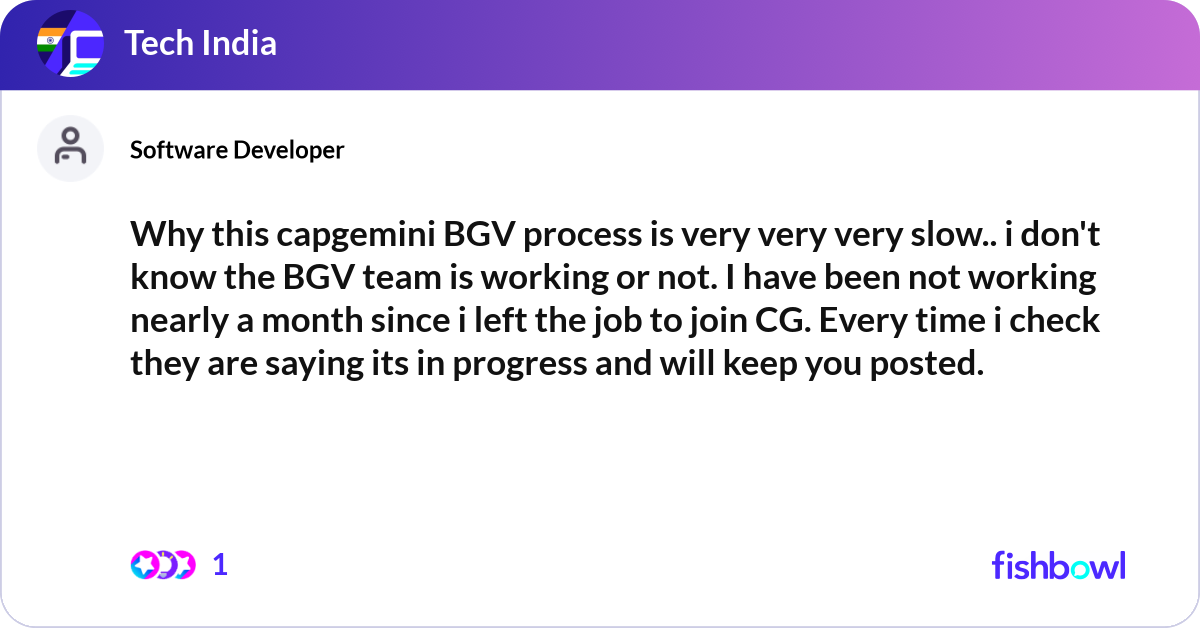 Tech India

Software Developer

Why this capgemini BGV process is very very very slow.. i don't know the BGV team is working or not. I have been not working nearly a month since i left the job to join CG. Every time i check they are saying its in progress and will keep you posted.

1

fishbowl